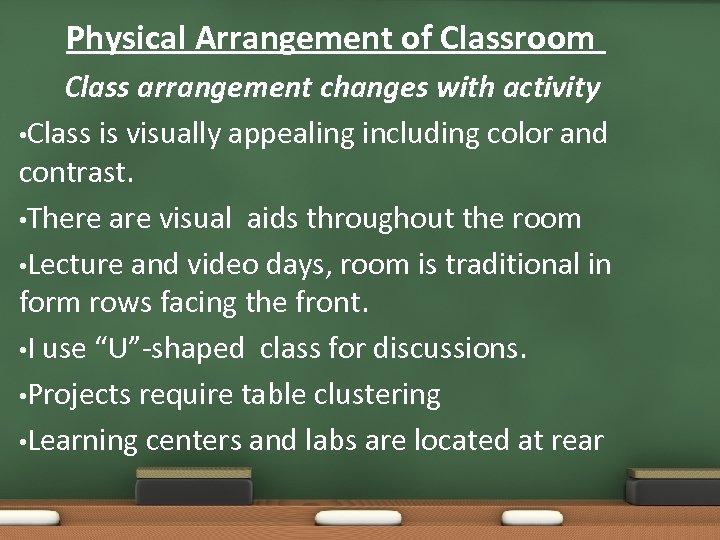 Physical Arrangement of Classroom

Class arrangement changes with activity

•Class is visually appealing including color and contrast.

•There are visual aids throughout the room

•Lecture and video days, room is traditional in form rows facing the front.

•I use “U”-shaped class for discussions.

•Projects require table clustering

•Learning centers and labs are located at rear